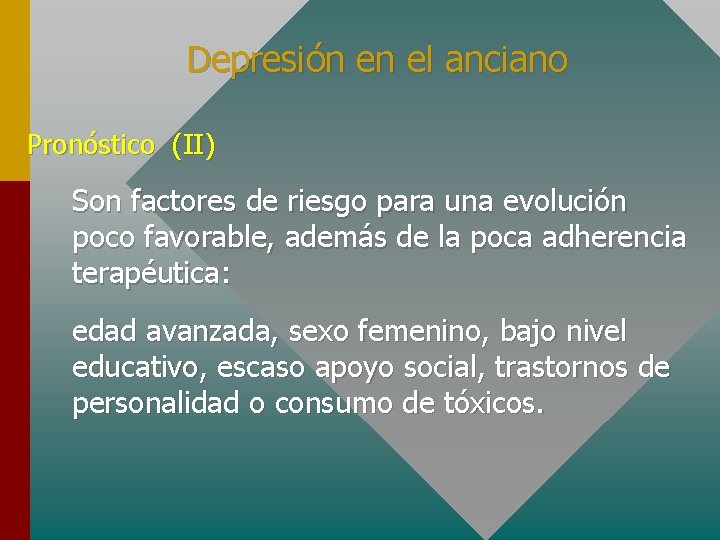 Depresión en el anciano

Pronóstico (II)

Son factores de riesgo para una evolución poco favorable, además de la poca adherencia terapéutica:

edad avanzada, sexo femenino, bajo nivel educativo, escaso apoyo social, trastornos de personalidad o consumo de tóxicos.